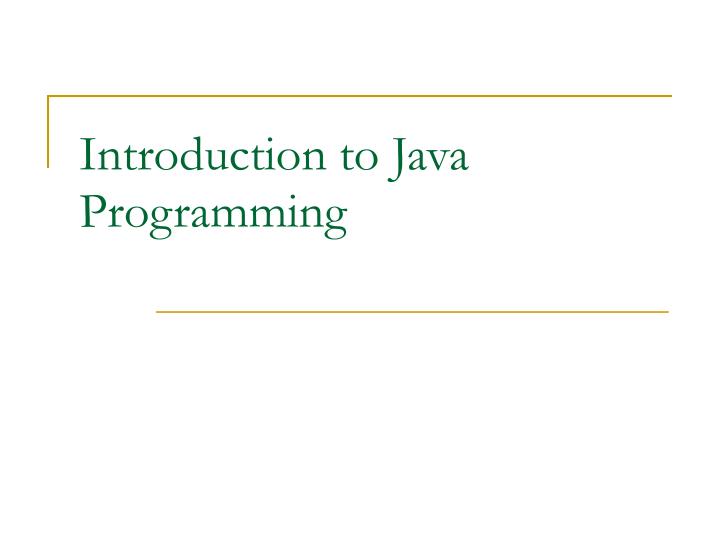 Introduction to Java Programming